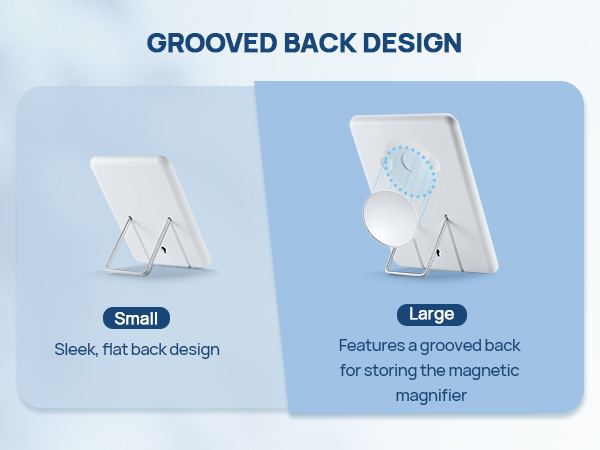 GROOVED BACK DESIGN

Small

Sleek, flat back design

Large

Features a grooved back for storing the magnetic magnifier